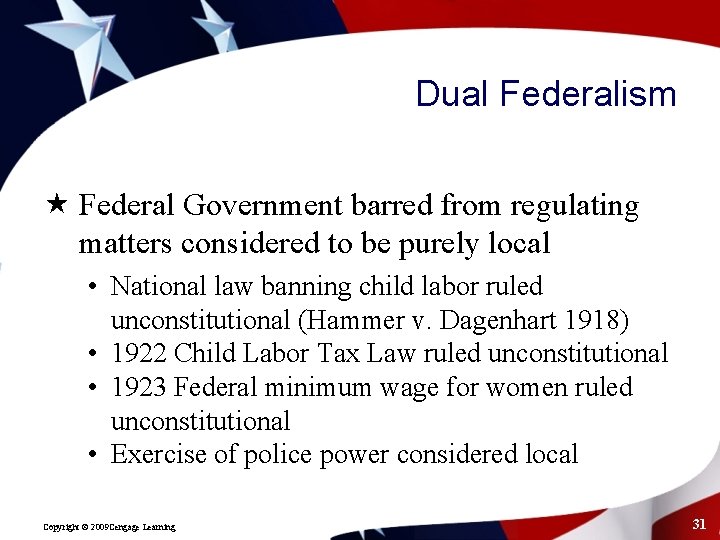 Dual Federalism

★ Federal Government barred from regulating matters considered to be purely local

• National law banning child labor ruled unconstitutional (Hammer v. Dagenhart 1918)
• 1922 Child Labor Tax Law ruled unconstitutional
• 1923 Federal minimum wage for women ruled unconstitutional
• Exercise of police power considered local

Copyright © 2009Cengage Learning

31